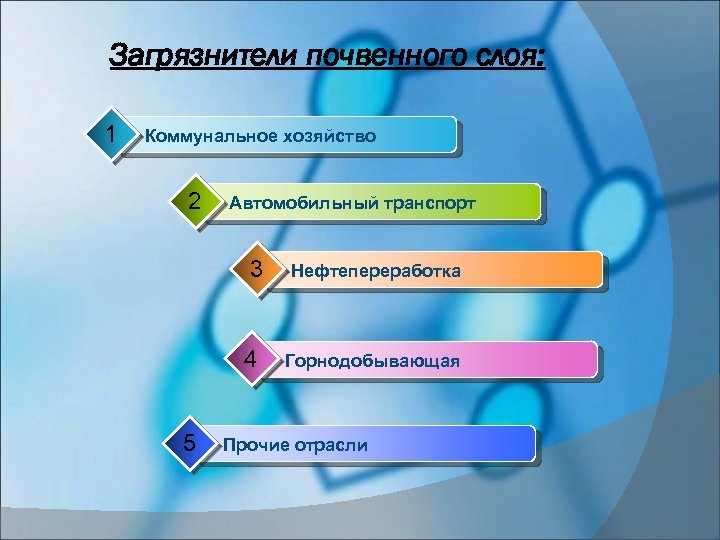 Загрязнители почвенного слоя:

1 Коммунальное хозяйство

2 Автомобильный транспорт

3 Нефтепереработка

4 Горнодобывающая

5 Прочие отрасли